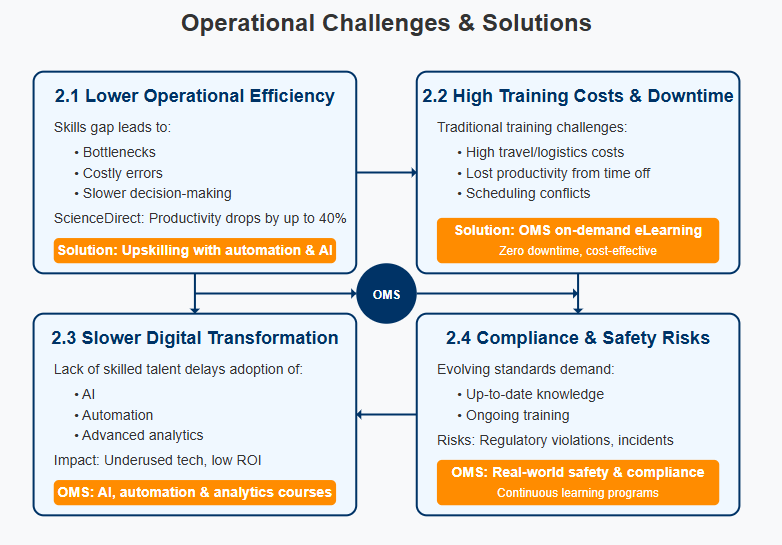 Operational Challenges & Solutions

2.1 Lower Operational Efficiency

Skills gap leads to:

• Bottlenecks
• Costly errors
• Slower decision-making

ScienceDirect: Productivity drops by up to 40%

Solution: Upskilling with automation & AI

2.2 High Training Costs & Downtime

Traditional training challenges:

• High travel/logistics costs
• Lost productivity from time off
• Scheduling conflicts

Solution: OMS on-demand eLearning
Zero downtime, cost-effective

OMS

2.3 Slower Digital Transformation

Lack of skilled talent delays adoption of:

• AI
• Automation
• Advanced analytics

Impact: Underused tech, low ROI

OMS: AI, automation & analytics courses

2.4 Compliance & Safety Risks

Evolving standards demand:

• Up-to-date knowledge
• Ongoing training

Risks: Regulatory violations, incidents

OMS: Real-world safety & compliance
Continuous learning programs